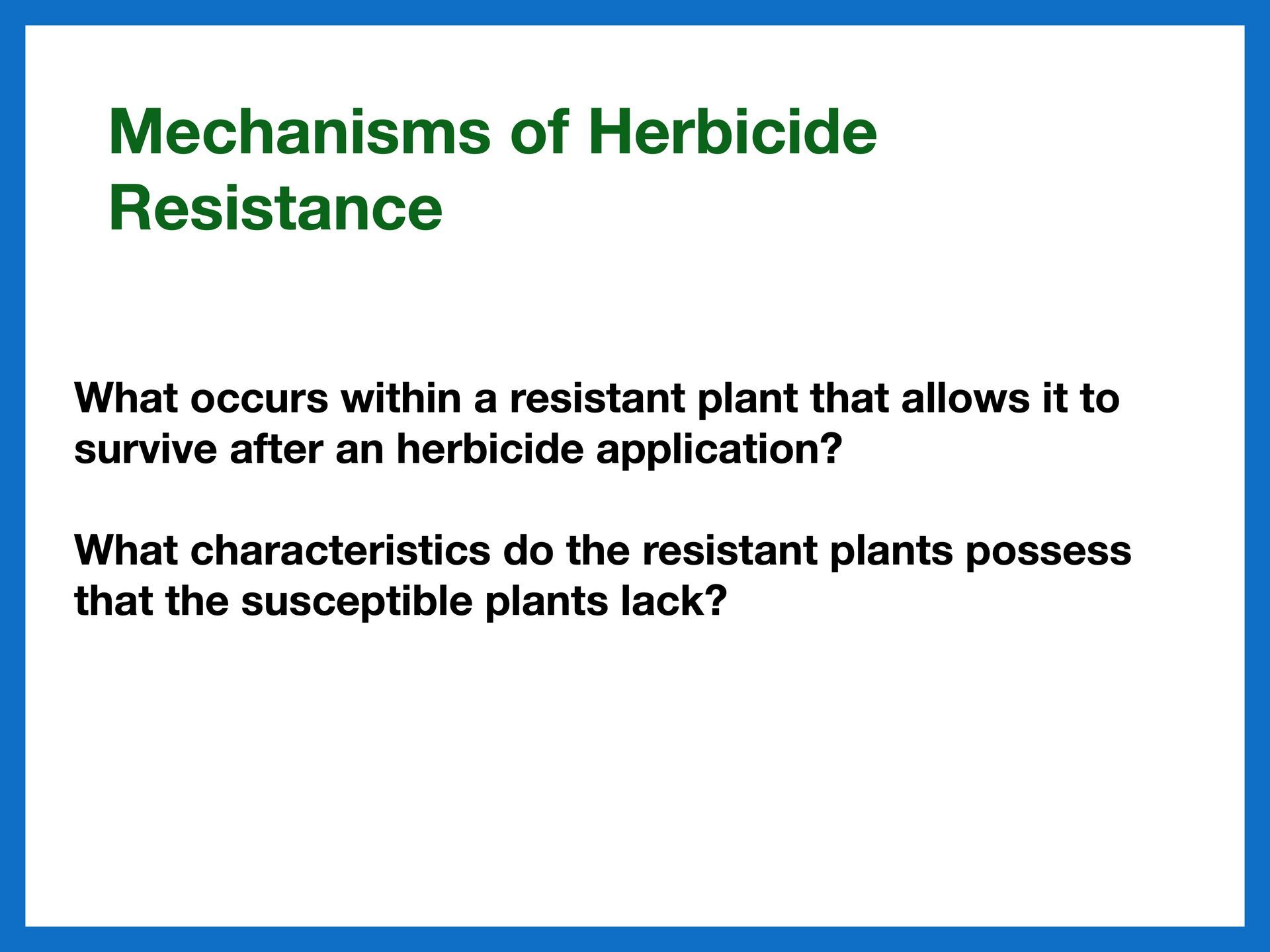 Mechanisms of Herbicide Resistance

What occurs within a resistant plant that allows it to survive after an herbicide application?

What characteristics do the resistant plants possess that the susceptible plants lack?